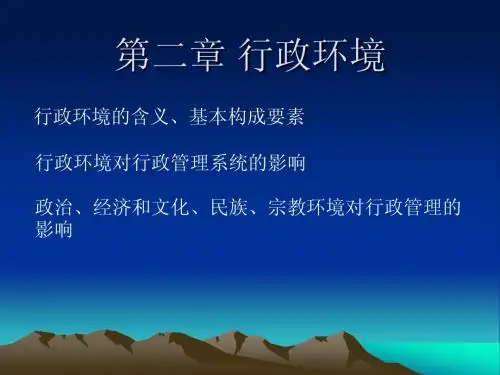 第二章 行政环境

行政环境的含义、基本构成要素

行政环境对行政管理系统的影响

政治、经济和文化、民族、宗教环境对行政管理的影响